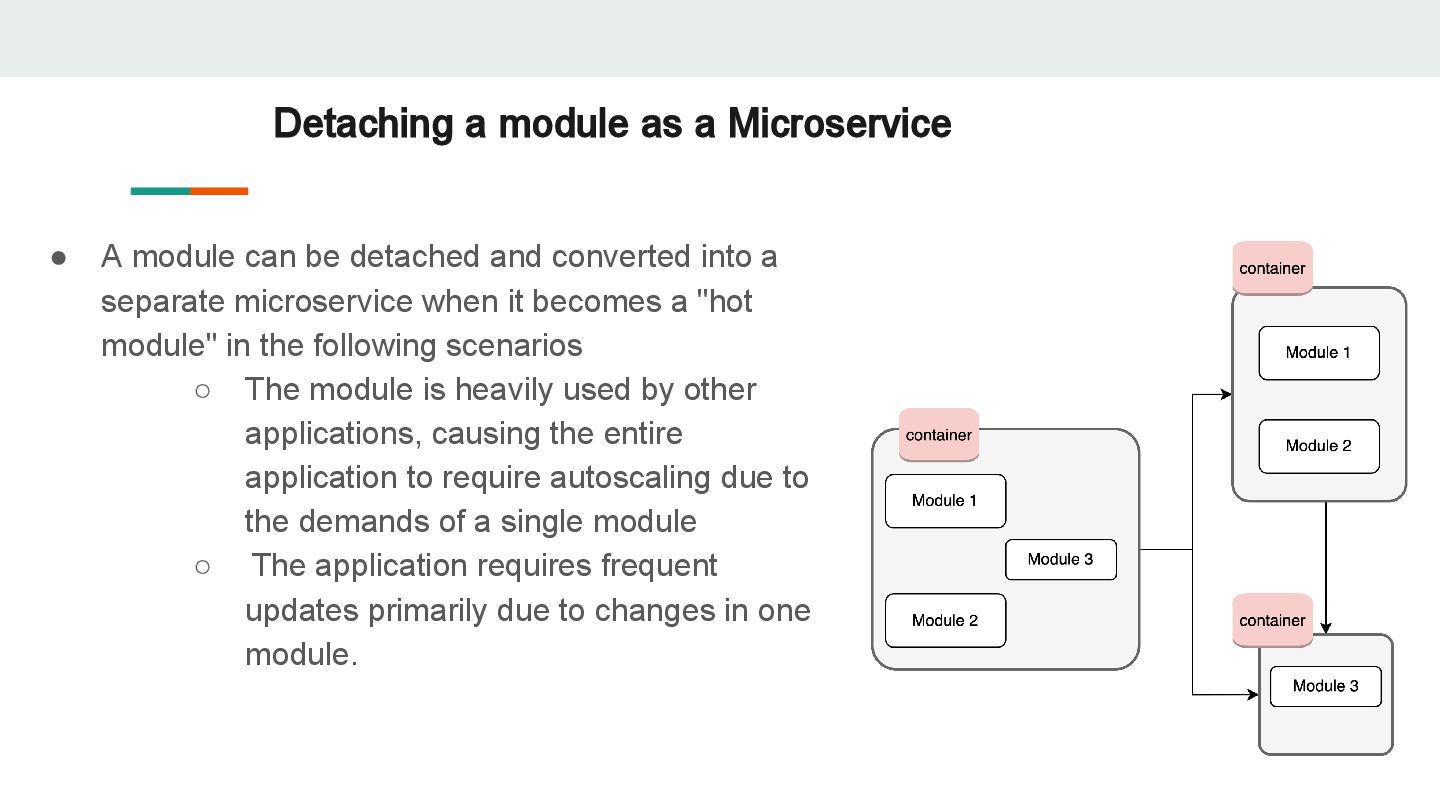 Detaching a module as a Microservice

● A module can be detached and converted into a separate microservice when it becomes a "hot module" in the following scenarios
○ The module is heavily used by other applications, causing the entire application to require autoscaling due to the demands of a single module
○ The application requires frequent updates primarily due to changes in one module.

container
Module 1
Module 3
Module 2

container
Module 1
Module 2

container
Module 3